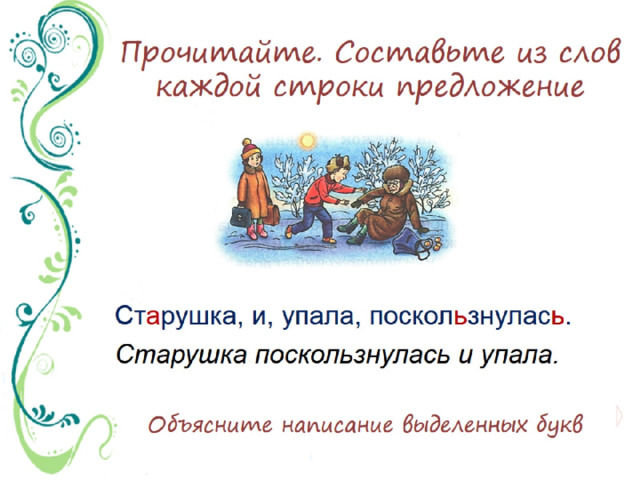 Прочитайте. Составьте из слов каждой строки предложение

Старушка, и, упала, поскользнулась.

Старушка поскользнулась и упала.

Объясните написание выделенных букв